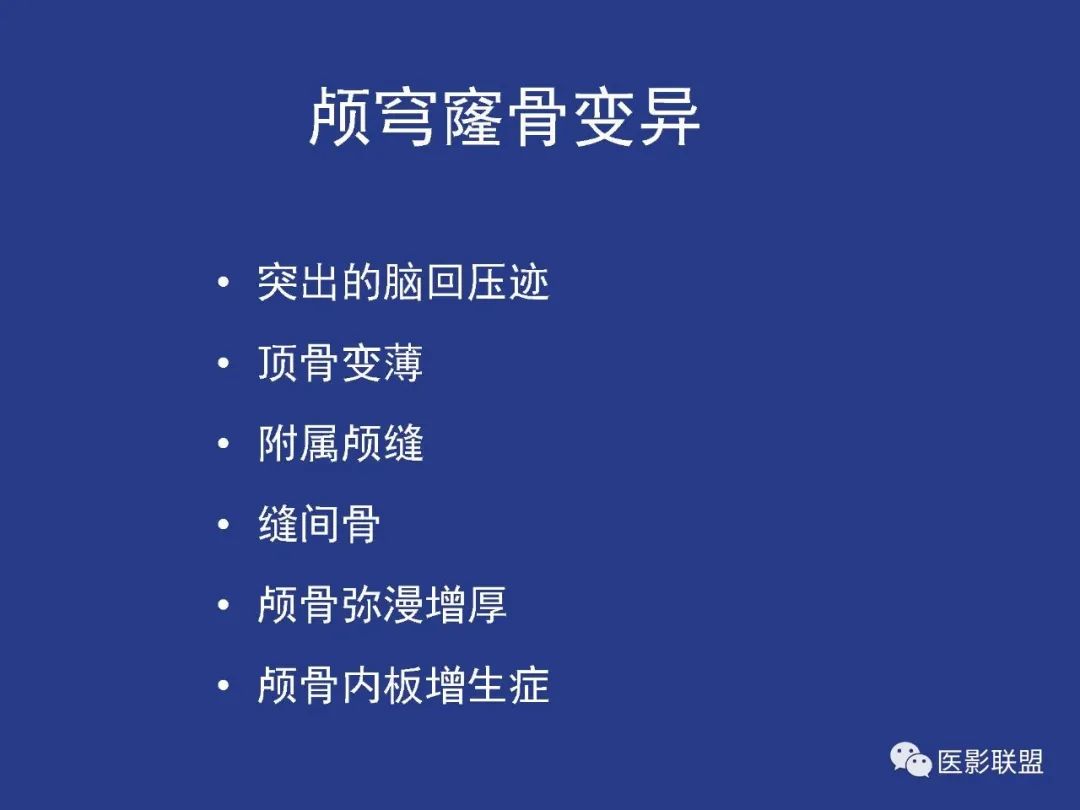 颅穹窿骨变异

• 突出的脑回压迹
• 顶骨变薄
• 附属颅缝
• 缝间骨
• 颅骨弥漫增厚
• 颅骨内板增生症

医影联盟